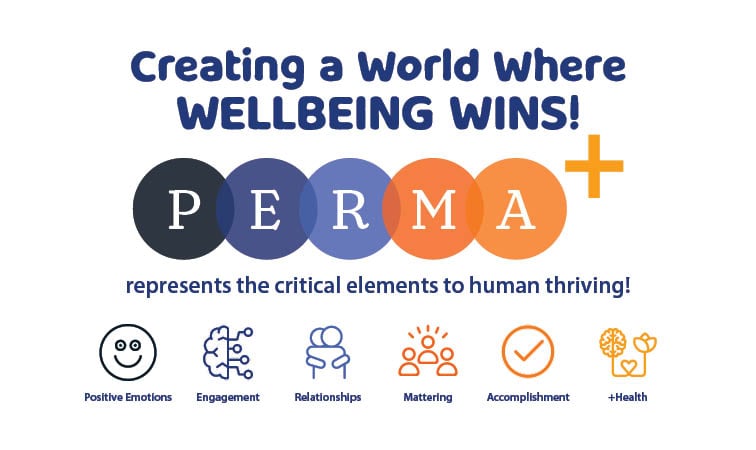 Creating a World Where WELLBEING WINS!

P E R M A +

represents the critical elements to human thriving!

Positive Emotions Engagement Relationships Mattering Accomplishment +Health